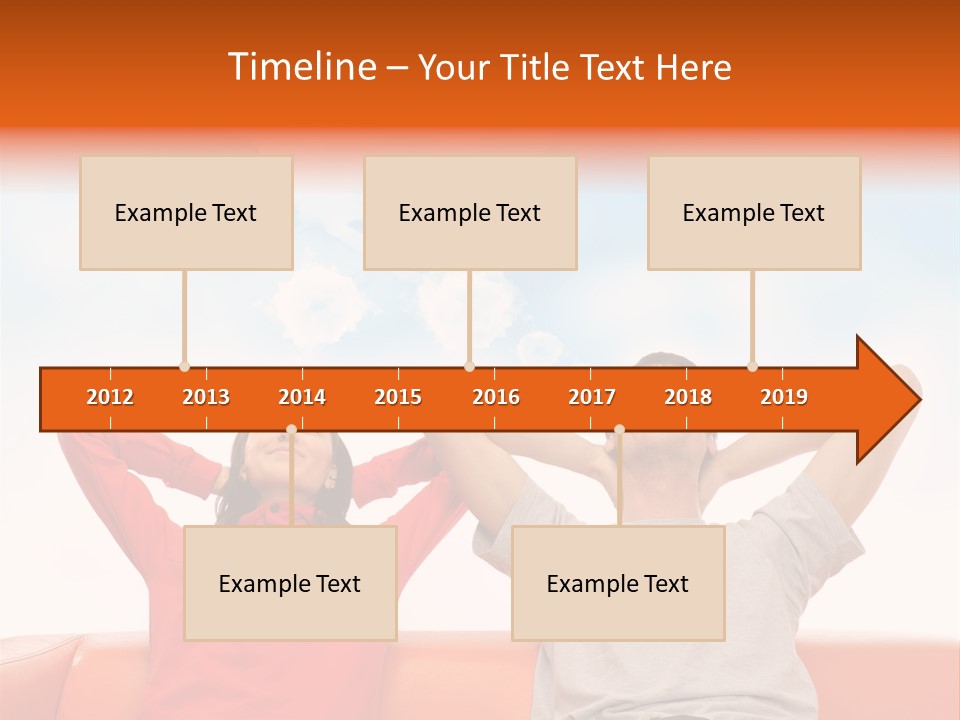 Timeline – Your Title Text Here

Example Text

Example Text

Example Text

2012 2013 2014 2015 2016 2017 2018 2019

Example Text

Example Text